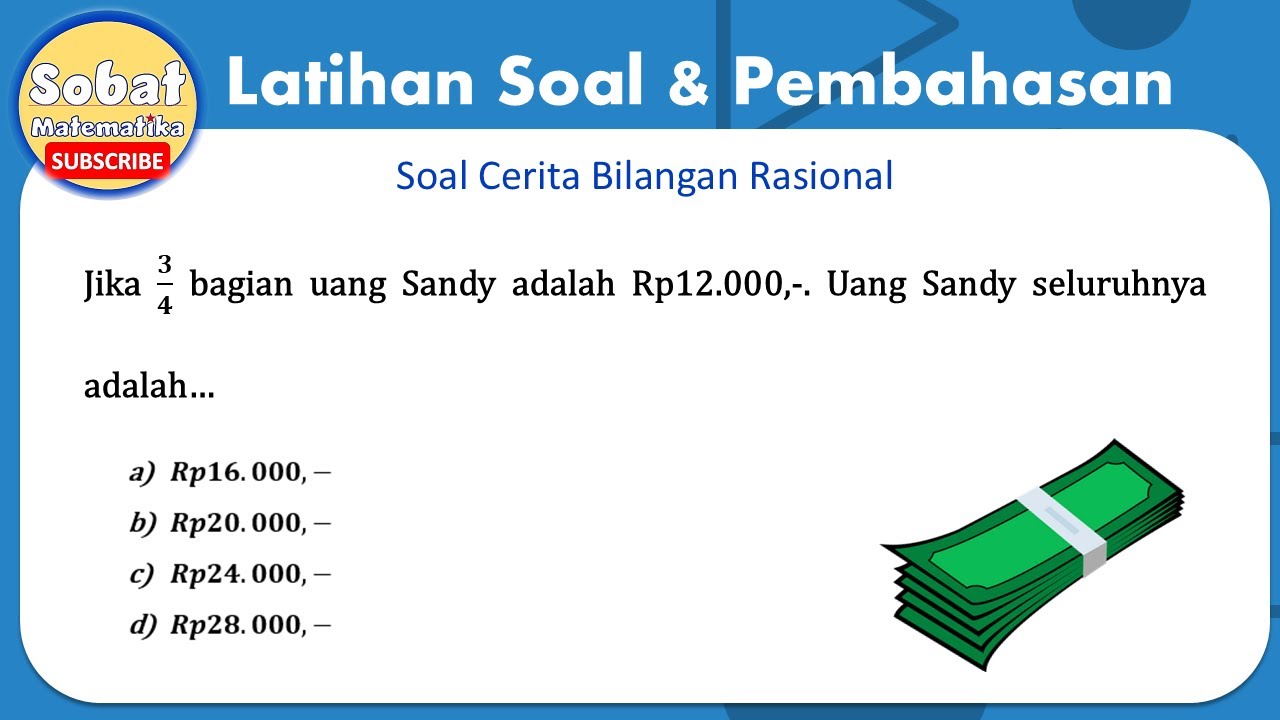 Sobat Matematika SUBSCRIBE

Latihan Soal & Pembahasan

Soal Cerita Bilangan Rasional

Jika $\frac{3}{4}$ bagian uang Sandy adalah Rp12.000,-. Uang Sandy seluruhnya adalah…

a) $Rp16.000,-$
b) $Rp20.000,-$
c) $Rp24.000,-$
d) $Rp28.000,-$